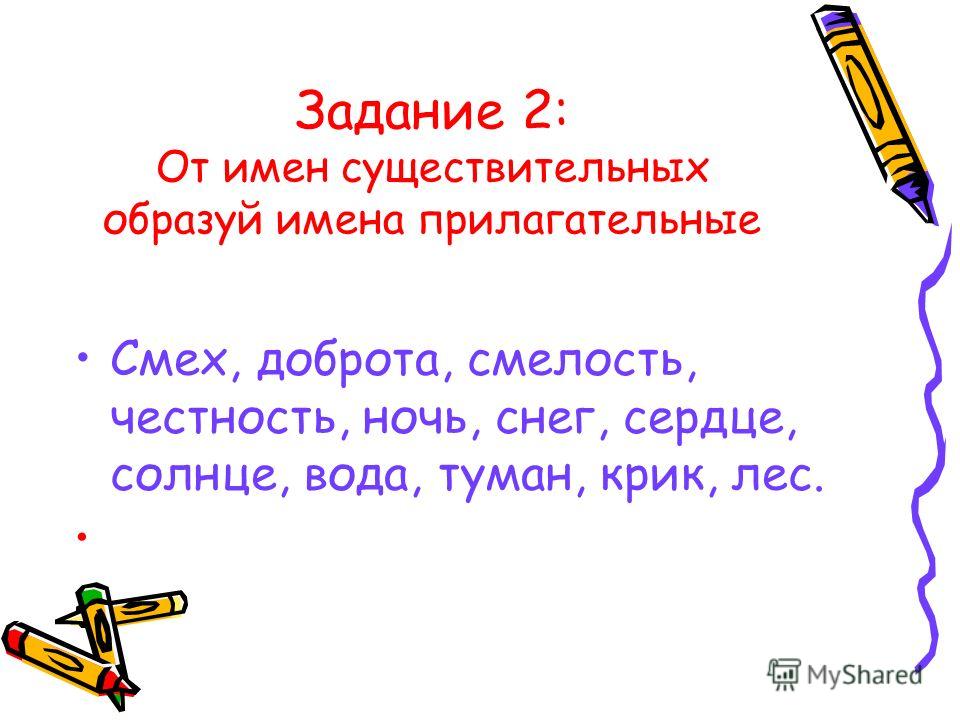 Задание 2:
От имен существительных образуй имена прилагательные

• Смех, доброта, смелость, честность, ночь, снег, сердце, солнце, вода, туман, крик, лес.

•

MyShared